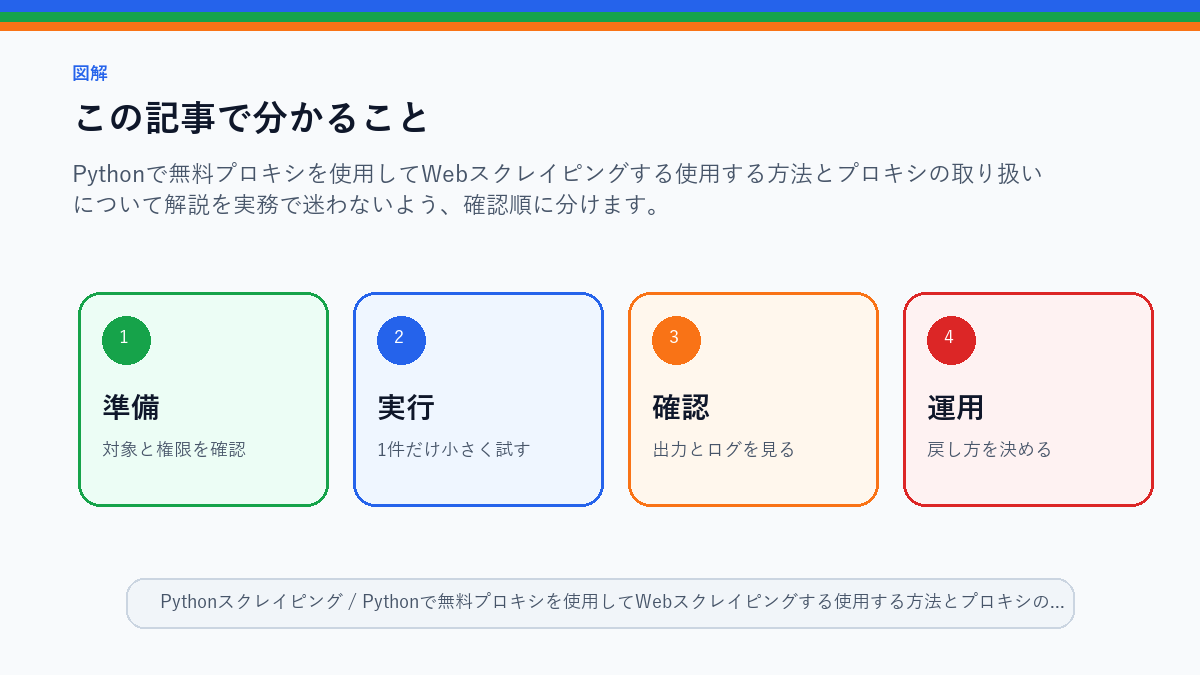 図解

この記事で分かること

Pythonで無料プロキシを使用してWebスクレイピングする使用する方法とプロキシの取り扱いについて解説を実務で迷わないよう、確認順に分けます。

1
準備
対象と権限を確認

2
実行
1件だけ小さく試す

3
確認
出力とログを見る

4
運用
戻し方を決める

Pythonスクレイピング / Pythonで無料プロキシを使用してWebスクレイピングする使用する方法とプロキシの...